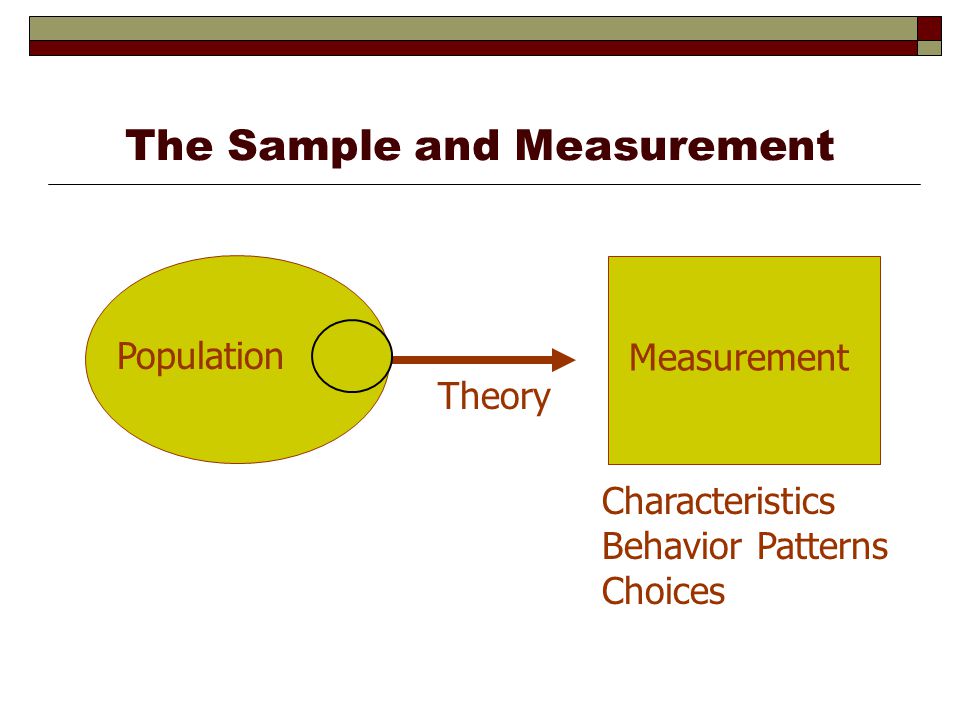 The Sample and Measurement

Population

Theory

Measurement

Characteristics
Behavior Patterns
Choices